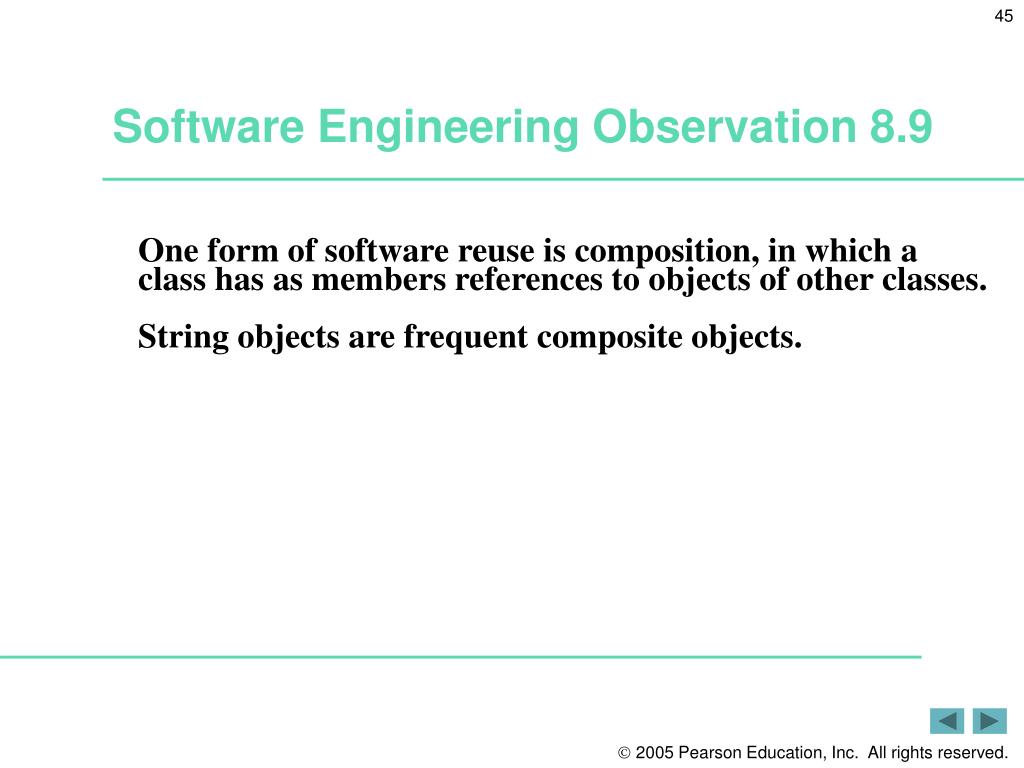 45

Software Engineering Observation 8.9

One form of software reuse is composition, in which a class has as members references to objects of other classes.

String objects are frequent composite objects.

© 2005 Pearson Education, Inc. All rights reserved.